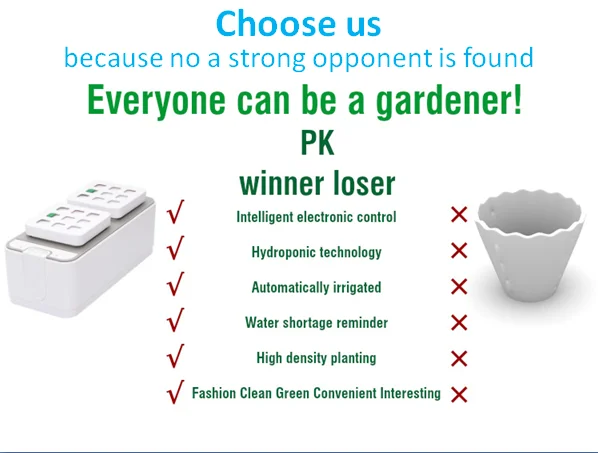 Choose us
because no a strong opponent is found
Everyone can be a gardener!
PK
winner loser

√ Intelligent electronic control ×
√ Hydroponic technology ×
√ Automatically irrigated ×
√ Water shortage reminder ×
√ High density planting ×
√ Fashion Clean Green Convenient Interesting ×